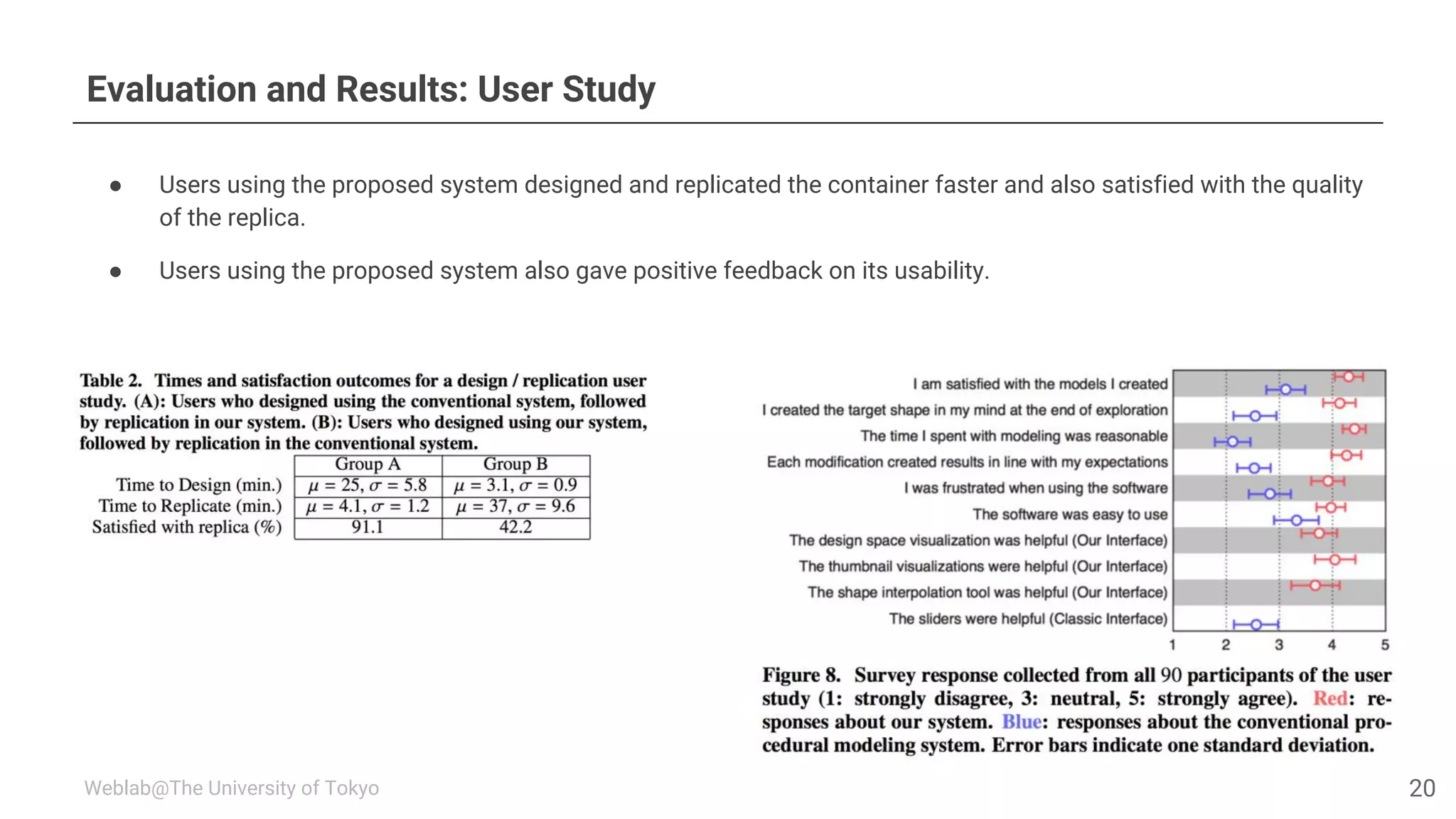 Evaluation and Results: User Study

● Users using the proposed system designed and replicated the container faster and also satisfied with the quality of the replica.

● Users using the proposed system also gave positive feedback on its usability.

Table 2. Times and satisfaction outcomes for a design / replication user study. (A): Users who designed using the conventional system, followed by replication in our system. (B): Users who designed using our system, followed by replication in the conventional system.

| | Group A | Group B |
|---|---|---|
| Time to Design (min.) | $\mu = 25, \sigma = 5.8$ | $\mu = 3.1, \sigma = 0.9$ |
| Time to Replicate (min.) | $\mu = 4.1, \sigma = 1.2$ | $\mu = 37, \sigma = 9.6$ |
| Satisfied with replica (%) | 91.1 | 42.2 |

I am satisfied with the models I created
I created the target shape in my mind at the end of exploration
The time I spent with modeling was reasonable
Each modification created results in line with my expectations
I was frustrated when using the software
The software was easy to use
The design space visualization was helpful (Our Interface)
The thumbnail visualizations were helpful (Our Interface)
The shape interpolation tool was helpful (Our Interface)
The sliders were helpful (Classic Interface)
1 2 3 4 5

Figure 8. Survey response collected from all 90 participants of the user study (1: strongly disagree, 3: neutral, 5: strongly agree). Red: responses about our system. Blue: responses about the conventional procedural modeling system. Error bars indicate one standard deviation.

Weblab@The University of Tokyo
20